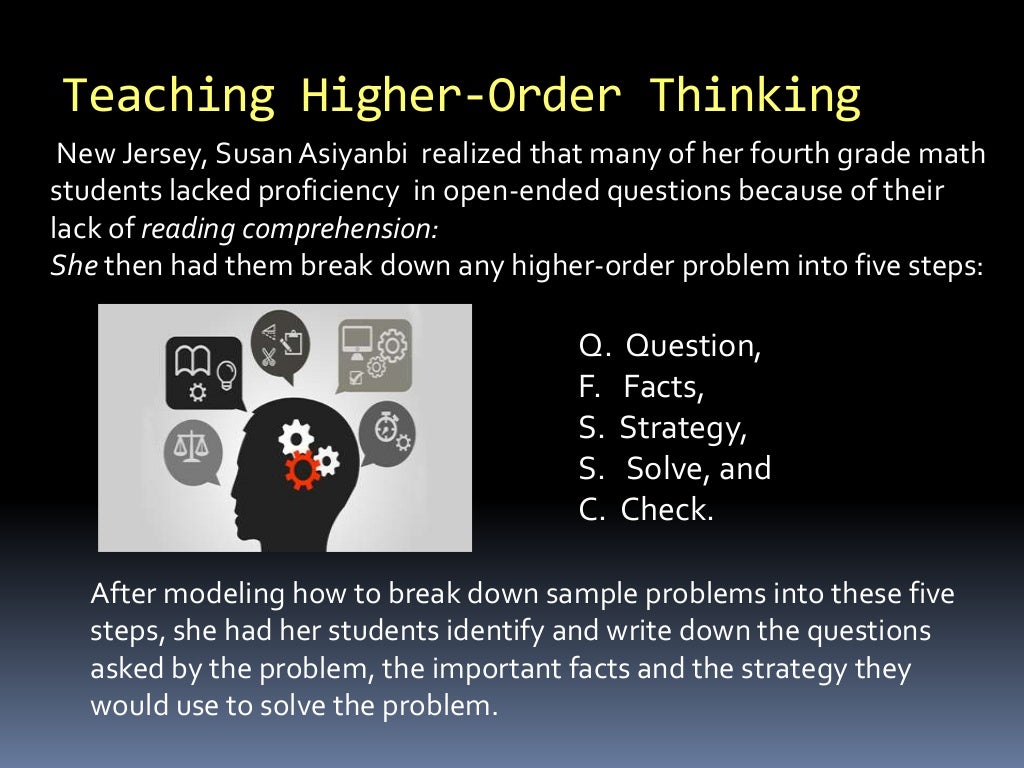 Teaching Higher-Order Thinking

New Jersey, Susan Asiyanbi realized that many of her fourth grade math students lacked proficiency in open-ended questions because of their lack of reading comprehension:
She then had them break down any higher-order problem into five steps:

Q. Question,
F. Facts,
S. Strategy,
S. Solve, and
C. Check.

After modeling how to break down sample problems into these five steps, she had her students identify and write down the questions asked by the problem, the important facts and the strategy they would use to solve the problem.